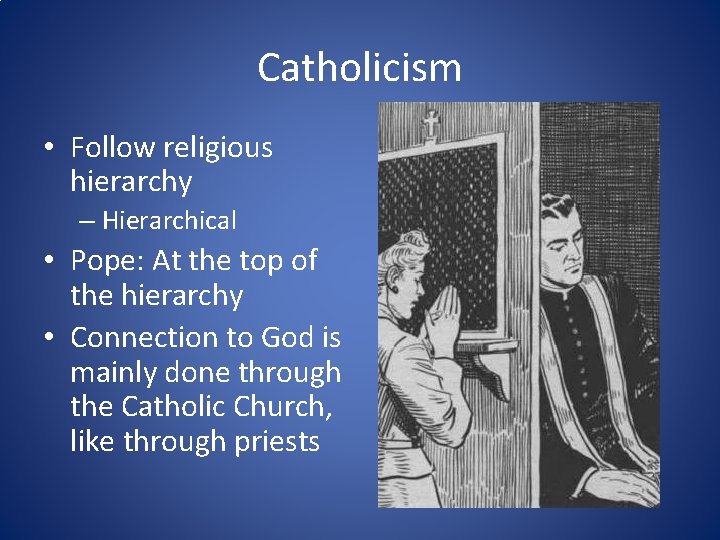 Catholicism

• Follow religious hierarchy
  – Hierarchical
• Pope: At the top of the hierarchy
• Connection to God is mainly done through the Catholic Church, like through priests